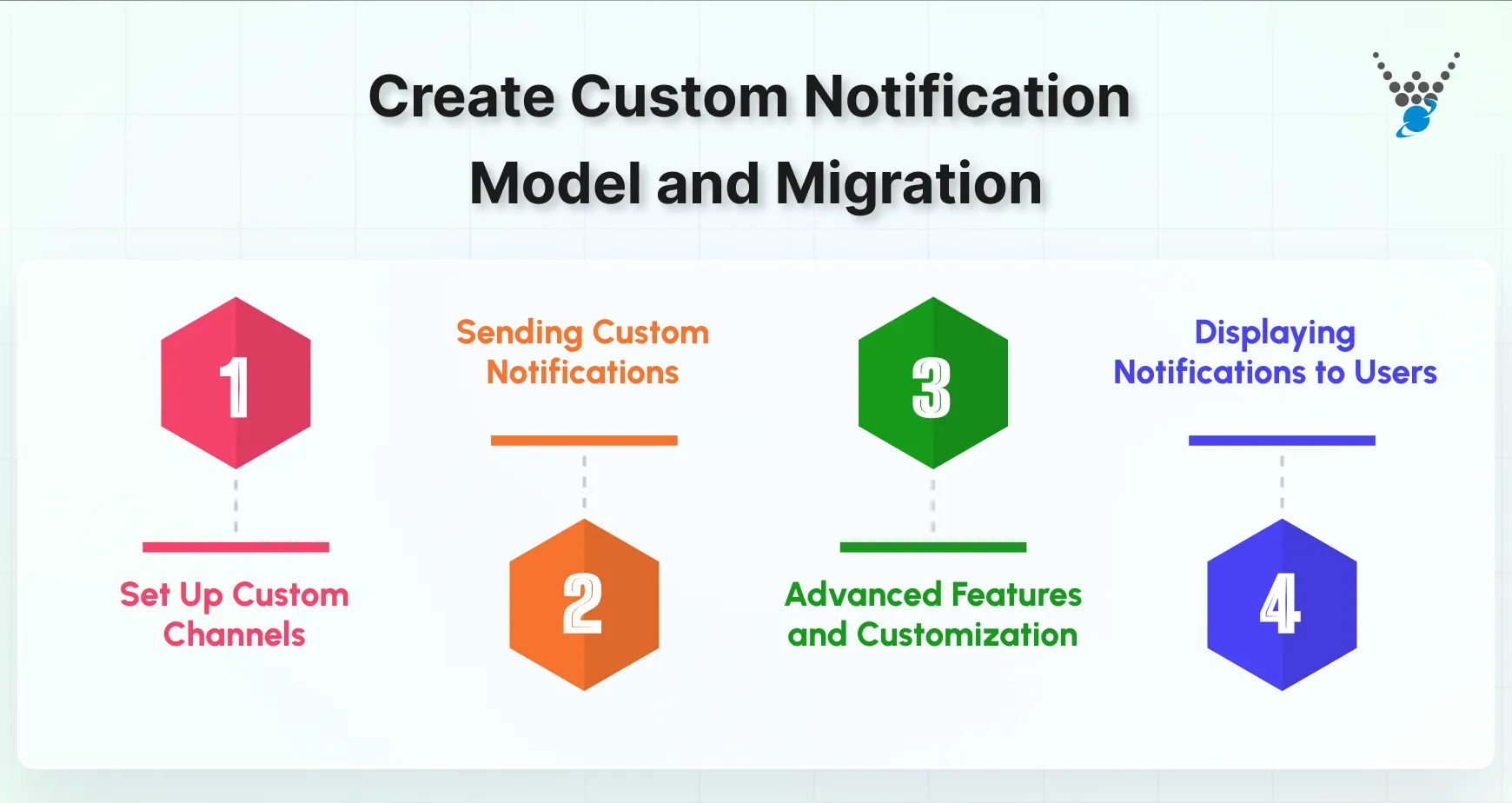 Create Custom Notification Model and Migration

1

Set Up Custom Channels

Sending Custom Notifications

2

3

Advanced Features and Customization

Displaying Notifications to Users

4